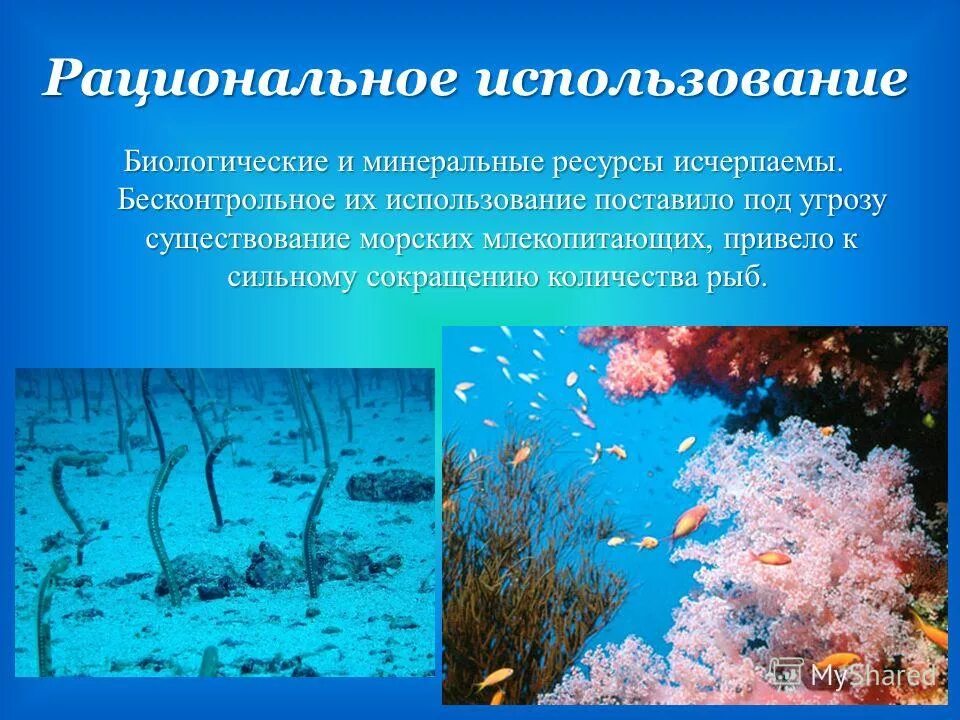 Рациональное использование

Биологические и минеральные ресурсы исчерпаемы. Бесконтрольное их использование поставило под угрозу существование морских млекопитающих, привело к сильному сокращению количества рыб.

MyShared